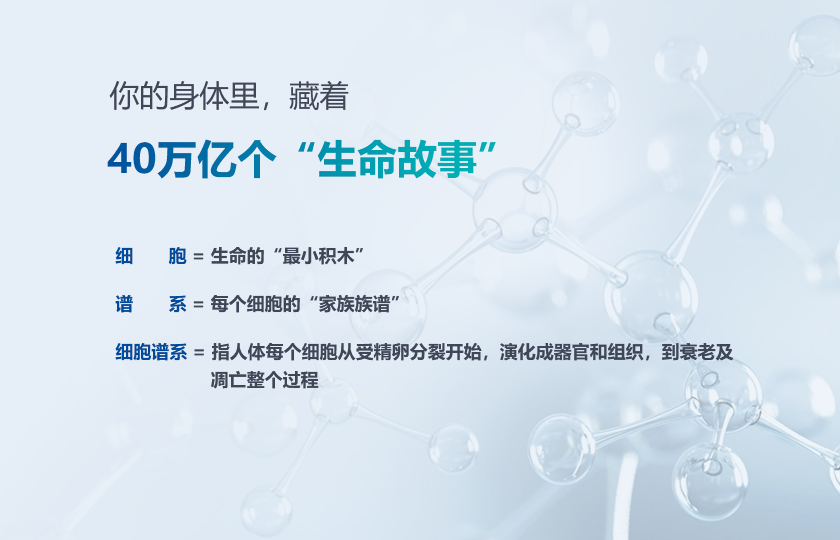 你的身体里，藏着

40万亿个“生命故事”

细　胞 = 生命的“最小积木”

谱　系 = 每个细胞的“家族族谱”

细胞谱系 = 指人体每个细胞从受精卵分裂开始，演化成器官和组织，到衰老及凋亡整个过程